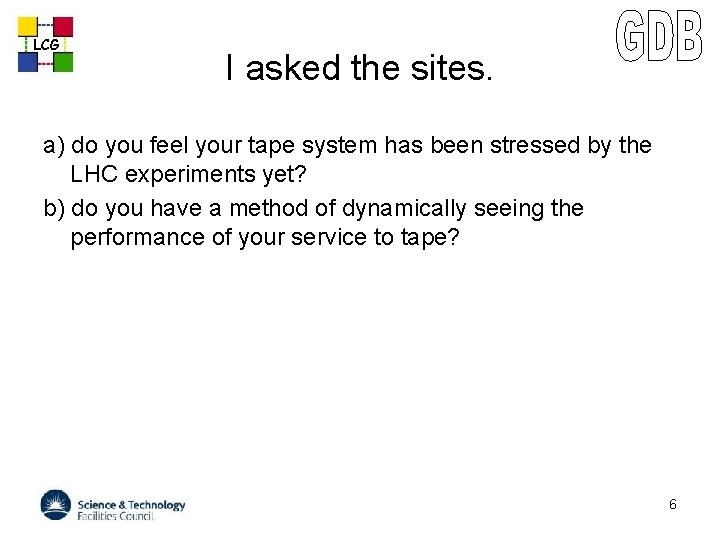 LCG

GDB

I asked the sites.

a) do you feel your tape system has been stressed by the LHC experiments yet?

b) do you have a method of dynamically seeing the performance of your service to tape?

Science & Technology Facilities Council

6